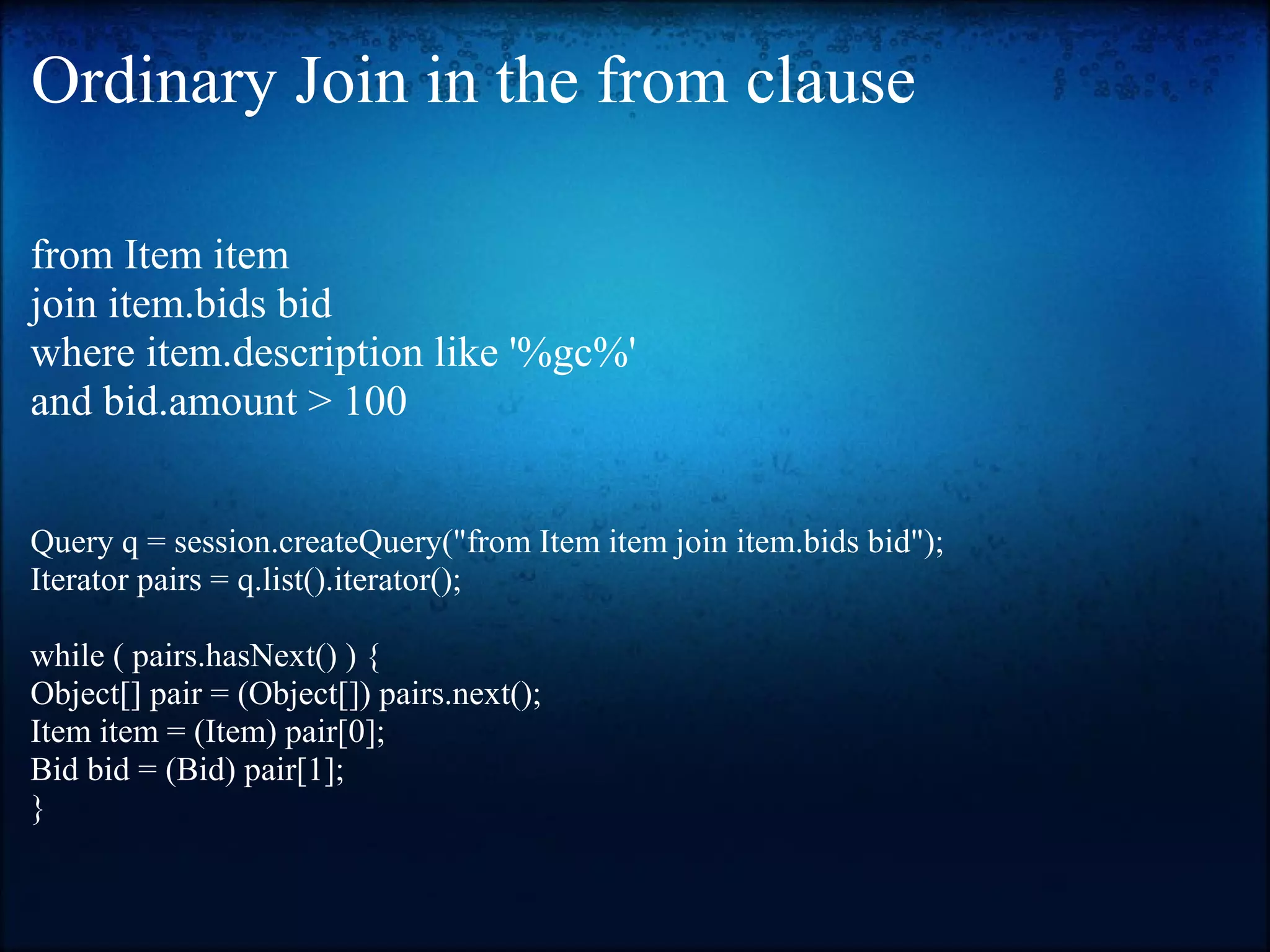 Ordinary Join in the from clause

from Item item
join item.bids bid
where item.description like '%gc%'
and bid.amount > 100

Query q = session.createQuery("from Item item join item.bids bid");
Iterator pairs = q.list().iterator();

while ( pairs.hasNext() ) {
Object[] pair = (Object[]) pairs.next();
Item item = (Item) pair[0];
Bid bid = (Bid) pair[1];
}